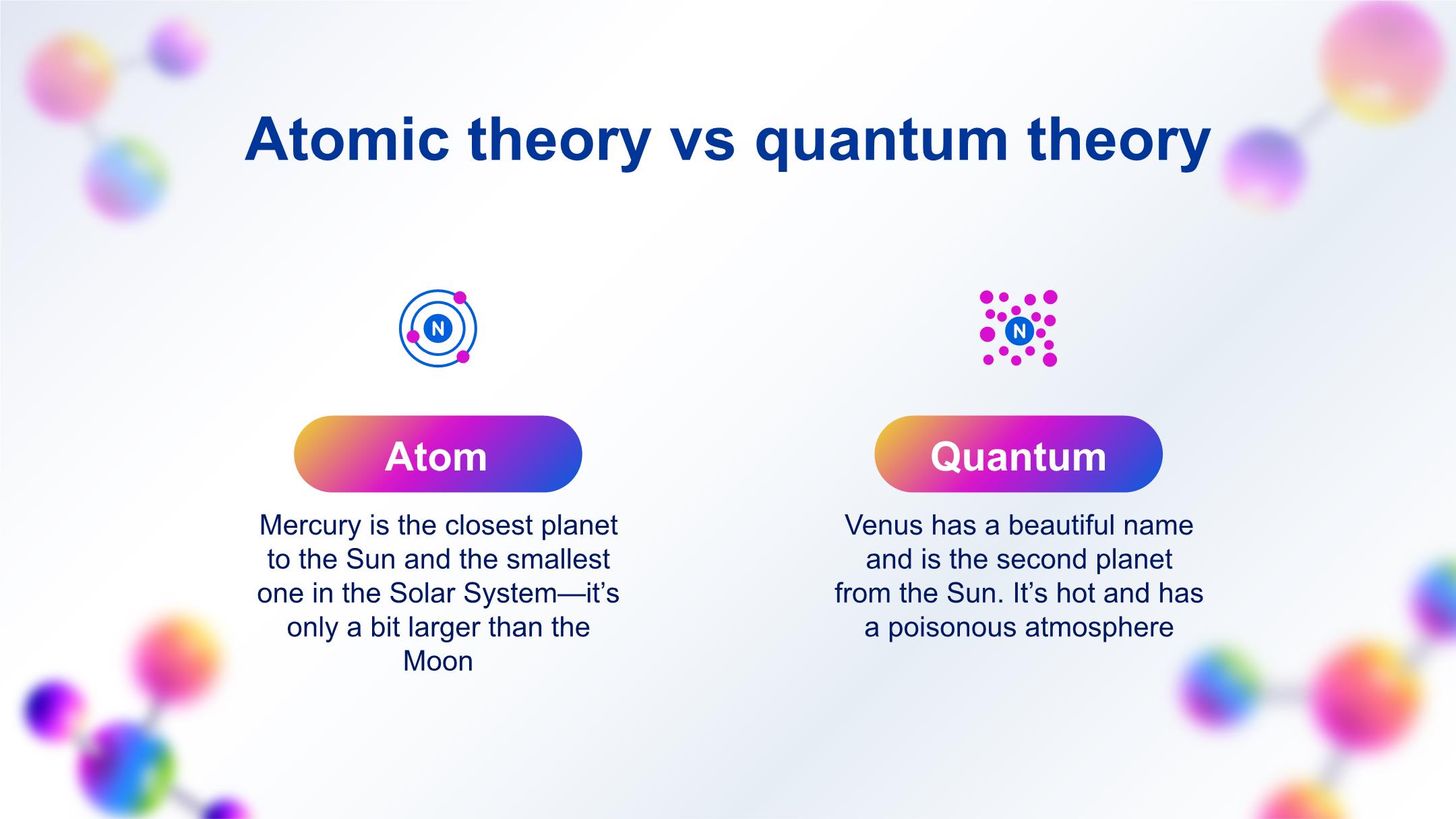 Atomic theory vs quantum theory

N

Atom

Mercury is the closest planet to the Sun and the smallest one in the Solar System—it's only a bit larger than the Moon

N

Quantum

Venus has a beautiful name and is the second planet from the Sun. It's hot and has a poisonous atmosphere